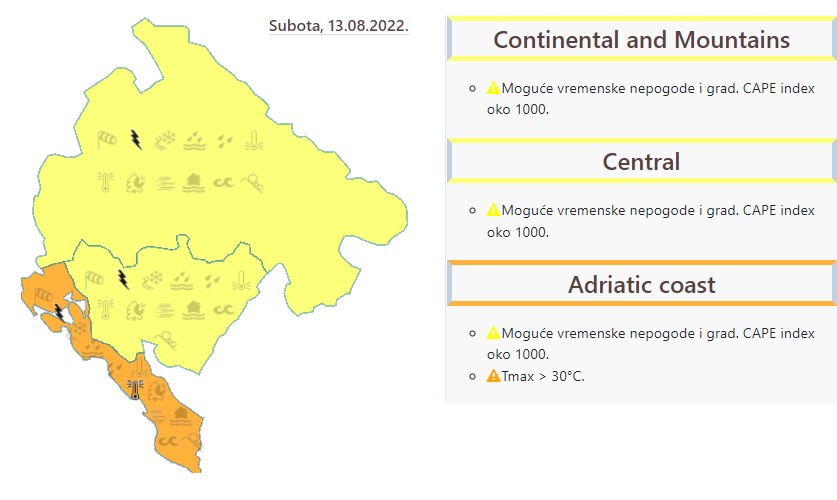 Subota, 13.08.2022.

Continental and Mountains

Moguće vremenske nepogode i grad. CAPE index oko 1000.

Central

Moguće vremenske nepogode i grad. CAPE index oko 1000.

Adriatic coast

Moguće vremenske nepogode i grad. CAPE index oko 1000.

Tmax > 30°C.